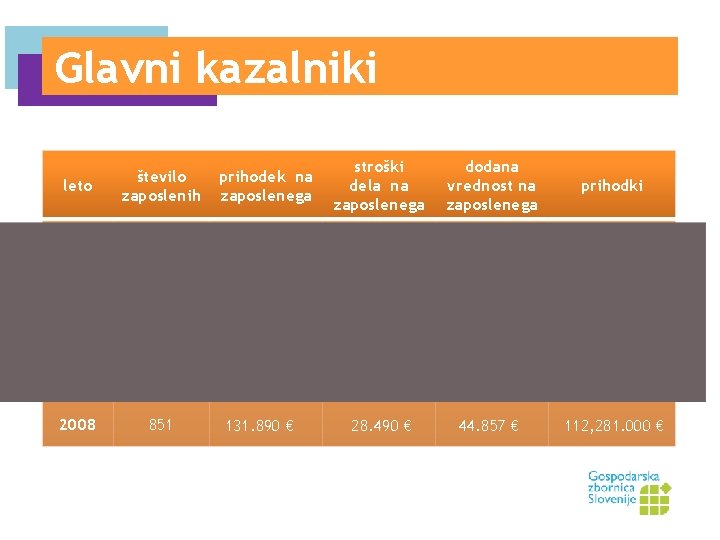 Glavni kazalniki

| leto | število zaposlenih | prihodek na zaposlenega | stroški dela na zaposlenega | dodana vrednost na zaposlenega | prihodki |
|---|---|---|---|---|---|
| 2008 | 851 | 131.890 € | 28.490 € | 44.857 € | 112,281.000 € |

Gospodarska zbornica Slovenije